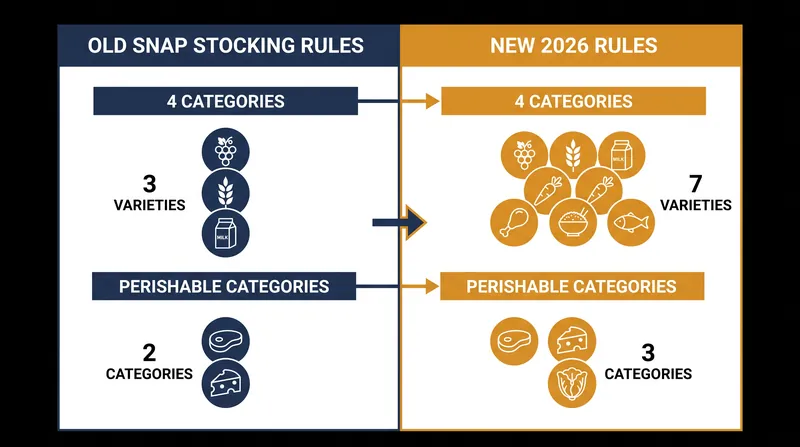 OLD SNAP STOCKING RULES

4 CATEGORIES

3
VARIETIES

MILK

PERISHABLE CATEGORIES

2
CATEGORIES

NEW 2026 RULES

4 CATEGORIES

MILK

7
VARIETIES

PERISHABLE CATEGORIES

3
CATEGORIES